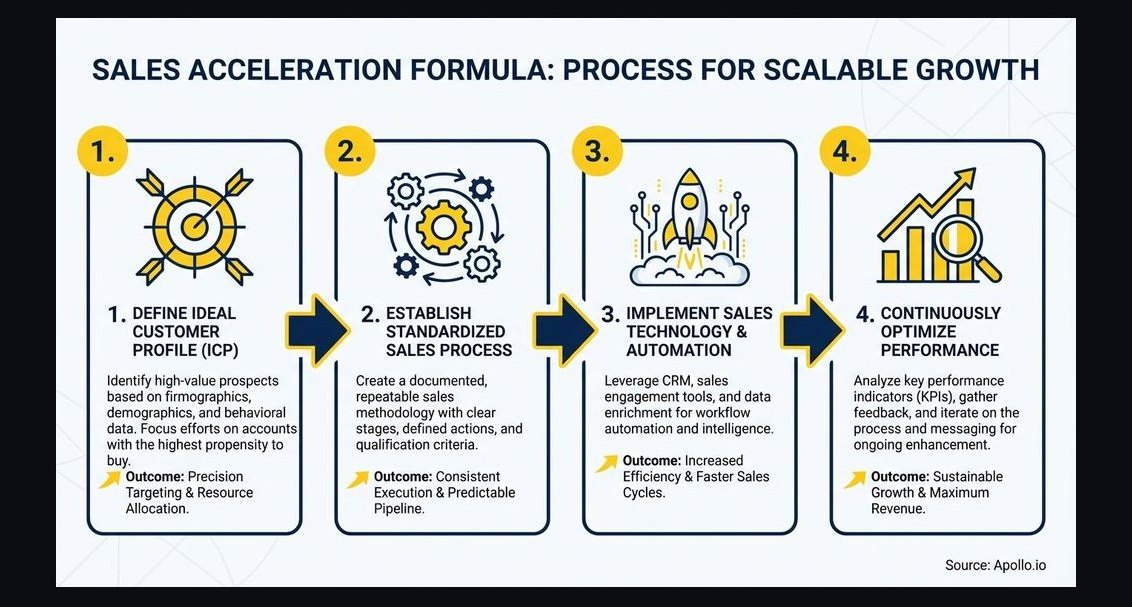 SALES ACCELERATION FORMULA: PROCESS FOR SCALABLE GROWTH

1.

1. DEFINE IDEAL CUSTOMER PROFILE (ICP)

Identify high-value prospects based on firmographics, demographics, and behavioral data. Focus efforts on accounts with the highest propensity to buy.

Outcome: Precision Targeting & Resource Allocation.

2.

2. ESTABLISH STANDARDIZED SALES PROCESS

Create a documented, repeatable sales methodology with clear stages, defined actions, and qualification criteria.

Outcome: Consistent Execution & Predictable Pipeline.

3.

3. IMPLEMENT SALES TECHNOLOGY & AUTOMATION

Leverage CRM, sales engagement tools, and data enrichment for workflow automation and intelligence.

Outcome: Increased Efficiency & Faster Sales Cycles.

4.

4. CONTINUOUSLY OPTIMIZE PERFORMANCE

Analyze key performance indicators (KPIs), gather feedback, and iterate on the process and messaging for ongoing enhancement.

Outcome: Sustainable Growth & Maximum Revenue.

Source: Apollo.io